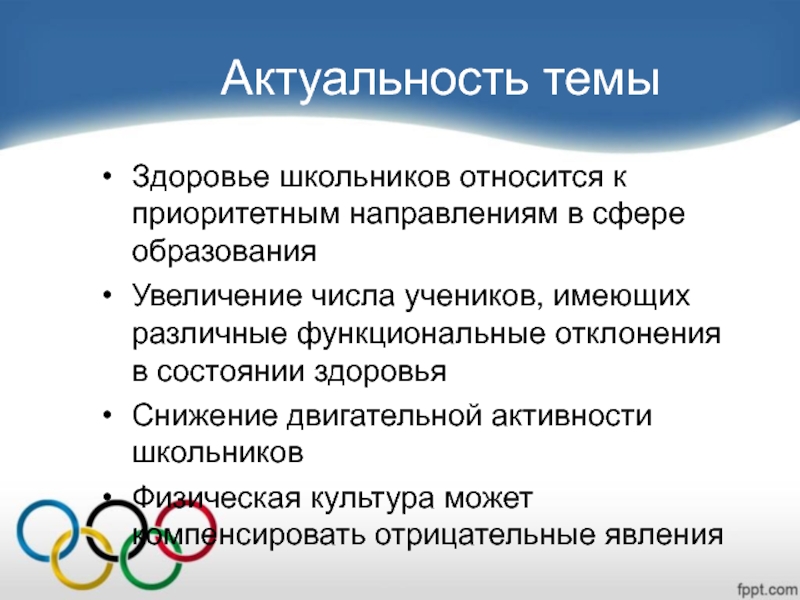 Актуальность темы

• Здоровье школьников относится к приоритетным направлениям в сфере образования

• Увеличение числа учеников, имеющих различные функциональные отклонения в состоянии здоровья

• Снижение двигательной активности школьников

• Физическая культура может компенсировать отрицательные явления

fppt.com